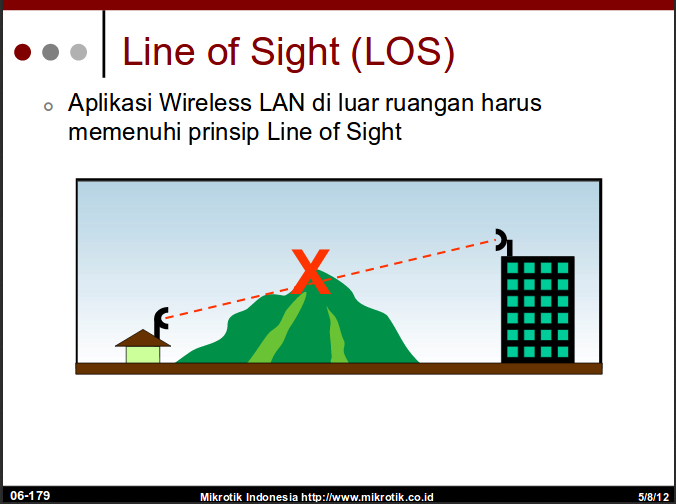 Line of Sight (LOS)

Aplikasi Wireless LAN di luar ruangan harus memenuhi prinsip Line of Sight

X

06-179 Mikrotik Indonesia http://www.mikrotik.co.id 5/8/12